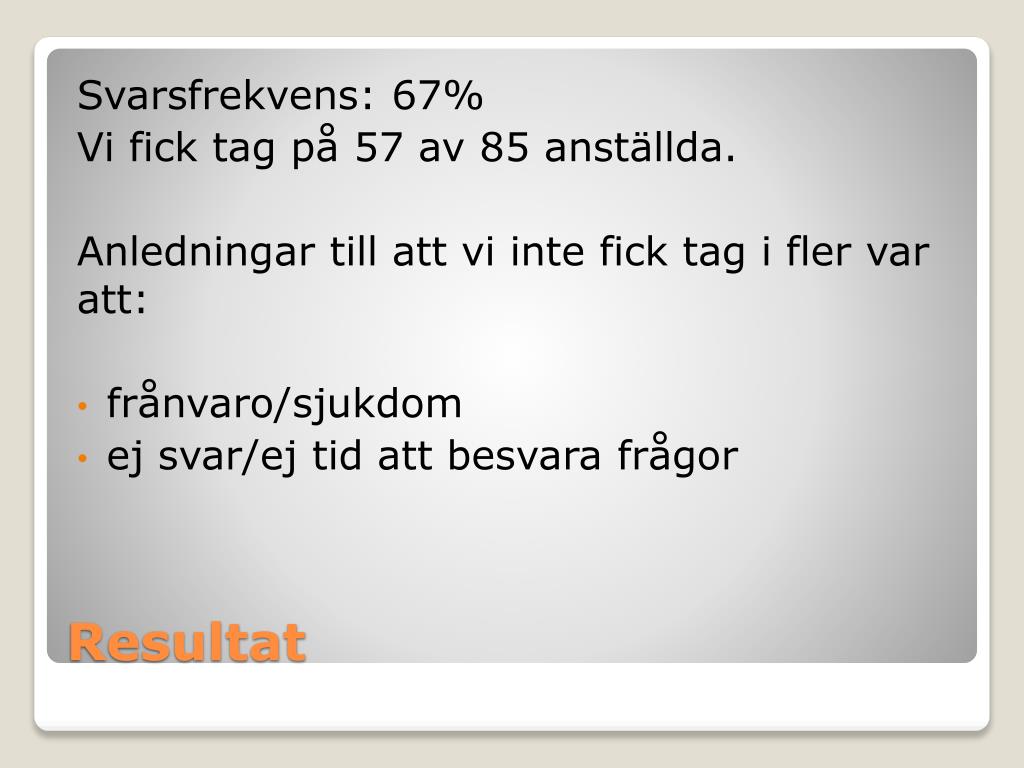 Svarsfrekvens: 67%
Vi fick tag på 57 av 85 anställda.

Anledningar till att vi inte fick tag i fler var att:

• frånvaro/sjukdom
• ej svar/ej tid att besvara frågor

Resultat